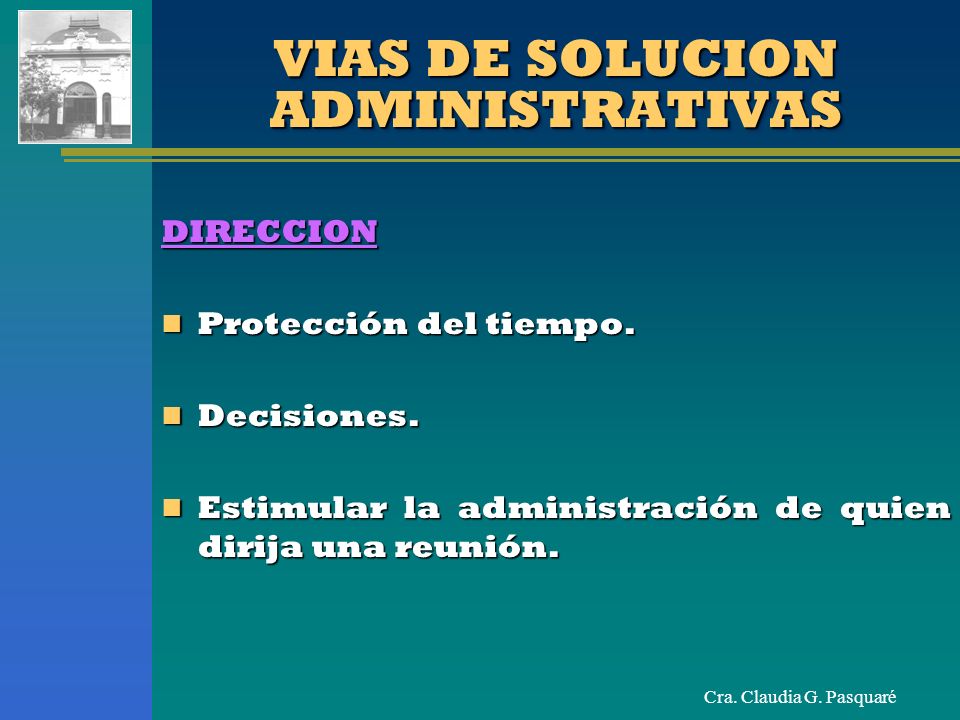 VIAS DE SOLUCION ADMINISTRATIVAS

DIRECCION

Protección del tiempo.

Decisiones.

Estimular la administración de quien dirija una reunión.

Cra. Claudia G. Pasquaré